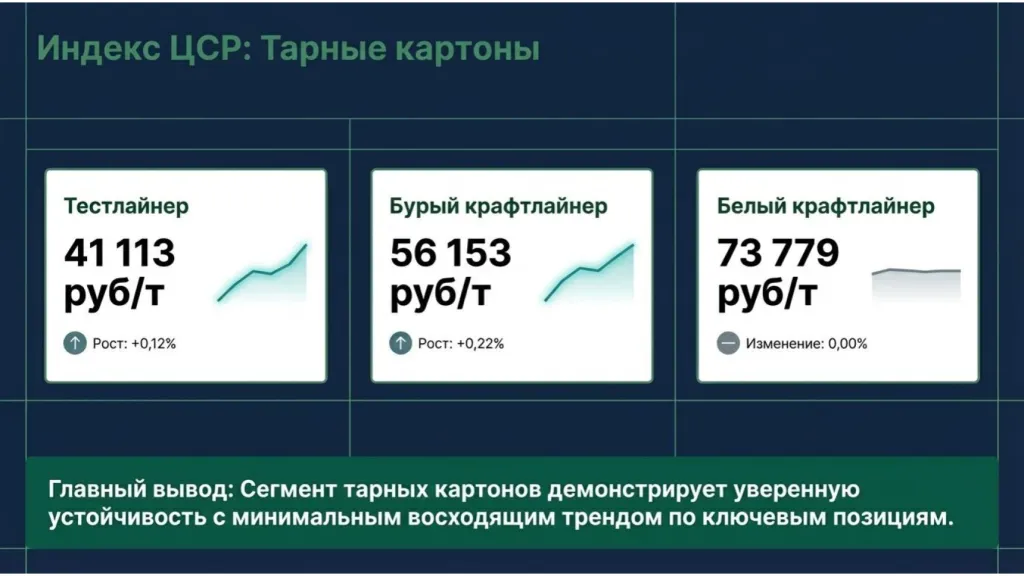 Индекс ЦСР: Тарные картоны

Тестлайнер
41 113 руб/т
Рост: +0,12%

Бурый крафтлайнер
56 153 руб/т
Рост: +0,22%

Белый крафтлайнер
73 779 руб/т
Изменение: 0,00%

Главный вывод: Сегмент тарных картонов демонстрирует уверенную устойчивость с минимальным восходящим трендом по ключевым позициям.